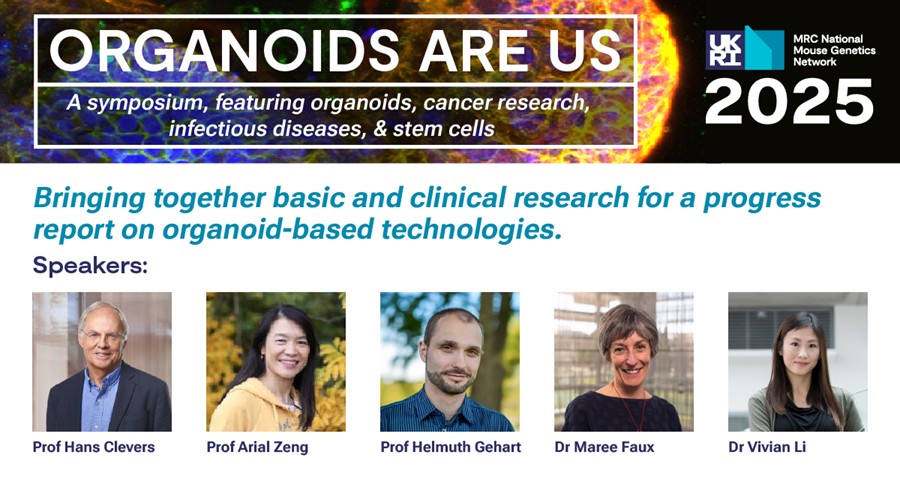 ORGANOIDS ARE US

A symposium, featuring organoids, cancer research, infectious diseases, & stem cells

UKRI MRC National Mouse Genetics Network

2025

Bringing together basic and clinical research for a progress report on organoid-based technologies.

Speakers:

Prof Hans Clevers

Prof Arial Zeng

Prof Helmuth Gehart

Dr Maree Faux

Dr Vivian Li